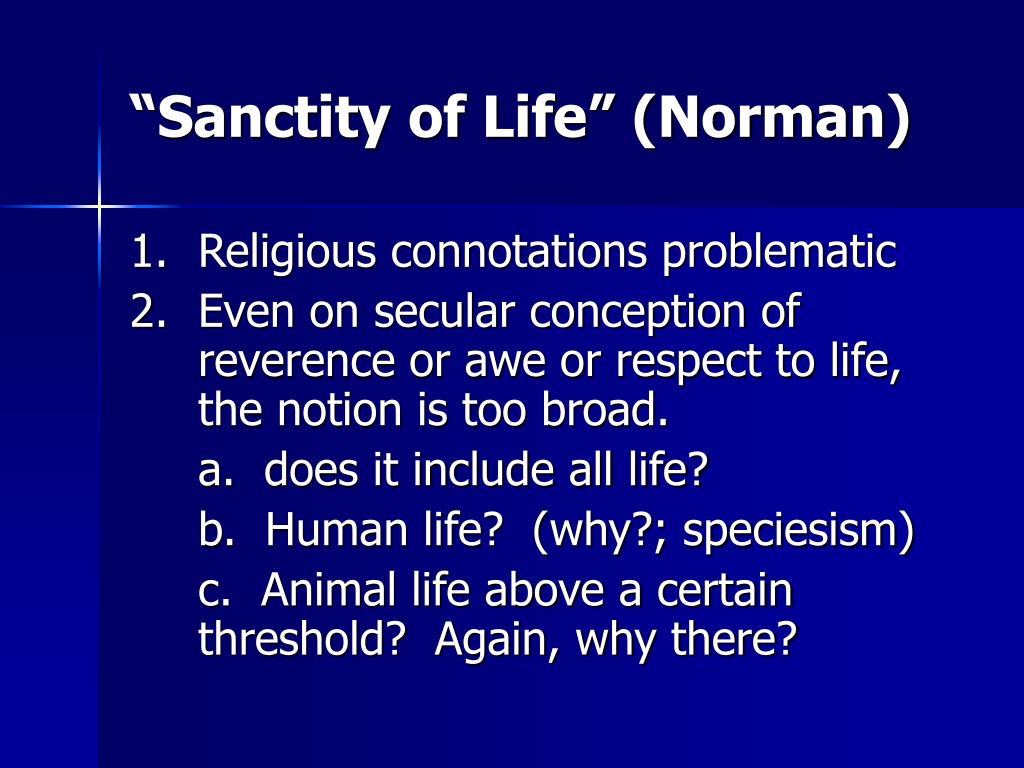 “Sanctity of Life” (Norman)

1. Religious connotations problematic
2. Even on secular conception of reverence or awe or respect to life, the notion is too broad.
a. does it include all life?
b. Human life? (why?; speciesism)
c. Animal life above a certain threshold? Again, why there?